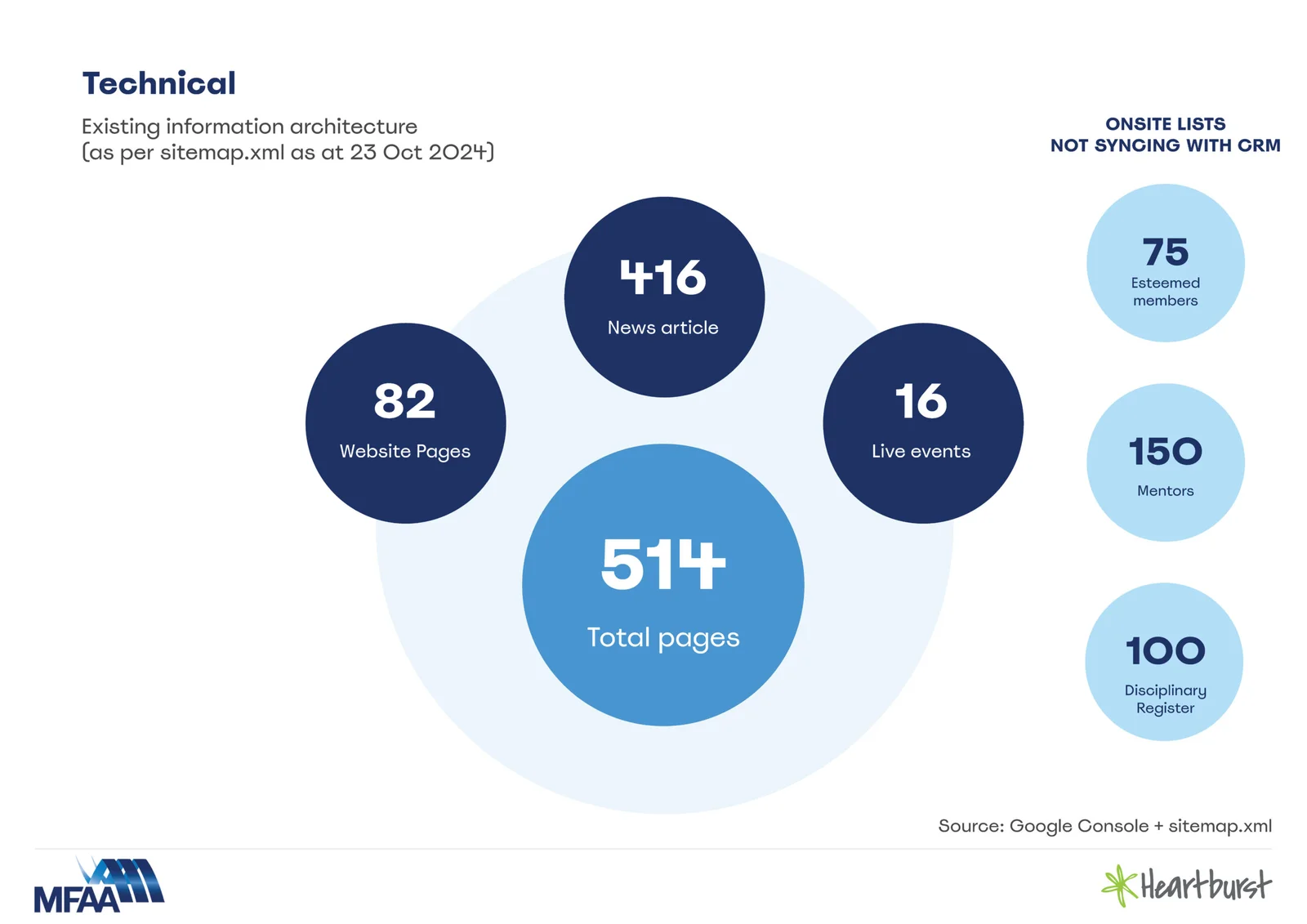 Technical

Existing information architecture
(as per sitemap.xml as at 23 Oct 2024)

ONSITE LISTS
NOT SYNCING WITH CRM

416
News article

82
Website Pages

16
Live events

514
Total pages

75
Esteemed members

150
Mentors

100
Disciplinary Register

Source: Google Console + sitemap.xml

MFAA

Heartburst